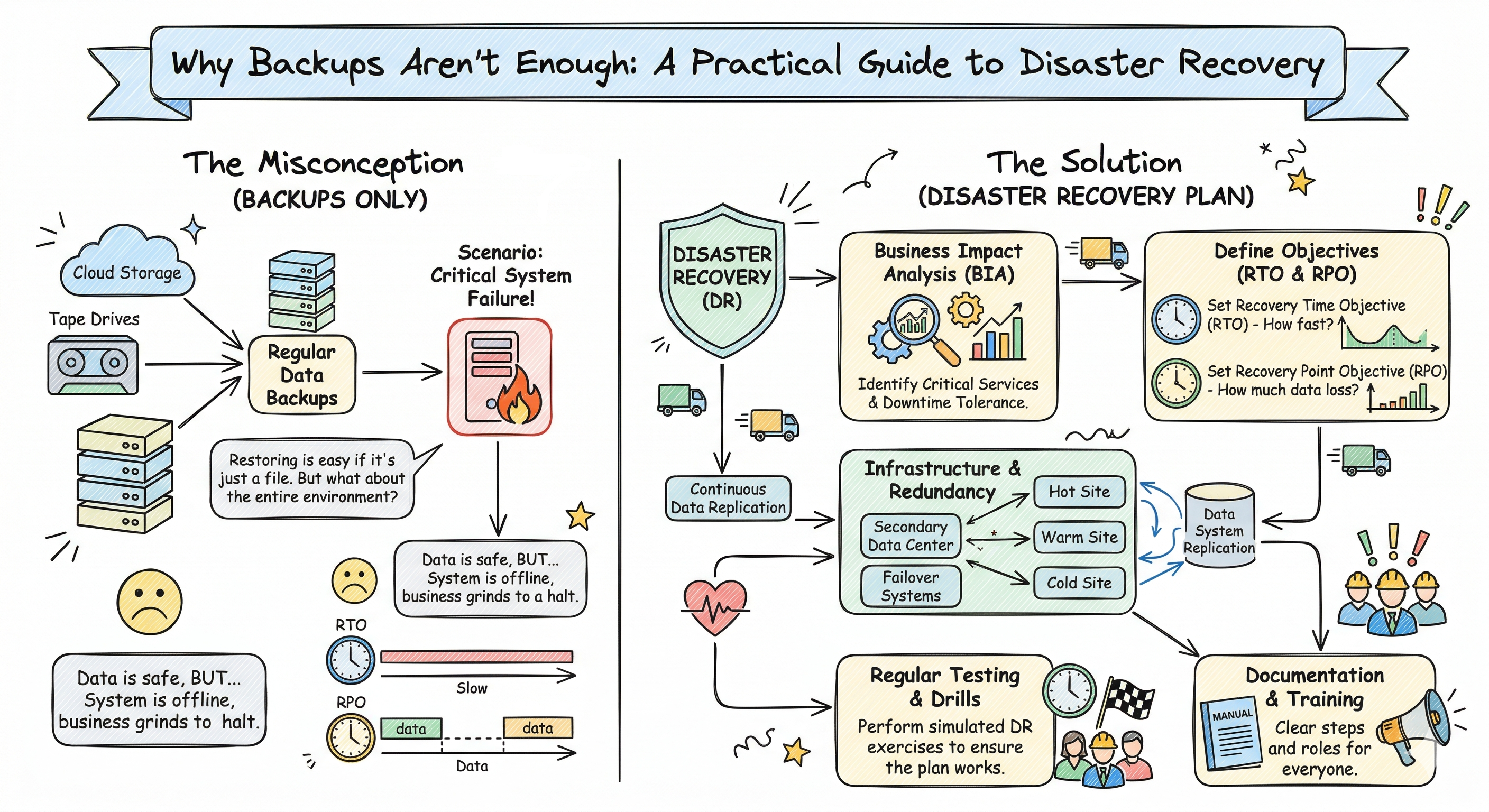 Why Backups Aren't Enough: A Practical Guide to Disaster Recovery

The Misconception
(BACKUPS ONLY)

Cloud Storage

Tape Drives

Regular Data Backups

Scenario: Critical System Failure!

Restoring is easy if it's just a file. But what about the entire environment?

Data is safe, BUT... System is offline, business grinds to a halt.

Data is safe, BUT... System is offline, business grinds to halt.

RTO

Slow

RPO

data

data

Data

The Solution
(DISASTER RECOVERY PLAN)

DISASTER RECOVERY (DR)

Business Impact Analysis (BIA)

Identify Critical Services & Downtime Tolerance.

Define Objectives (RTO & RPO)

Set Recovery Time Objective (RTO) - How fast?

Set Recovery Point Objective (RPO) - How much data loss?

Continuous Data Replication

Infrastructure & Redundancy

Secondary Data Center

Failover Systems

Hot Site

Warm Site

Cold Site

Data System Replication

Regular Testing & Drills

Perform simulated DR exercises to ensure the plan works.

Documentation & Training

MANUAL

Clear steps and roles for everyone.